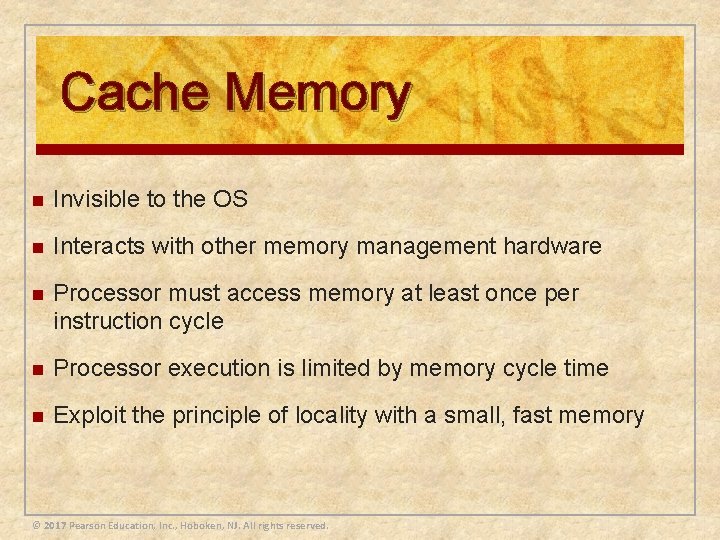 Cache Memory

- Invisible to the OS
- Interacts with other memory management hardware
- Processor must access memory at least once per instruction cycle
- Processor execution is limited by memory cycle time
- Exploit the principle of locality with a small, fast memory

© 2017 Pearson Education, Inc., Hoboken, NJ. All rights reserved.